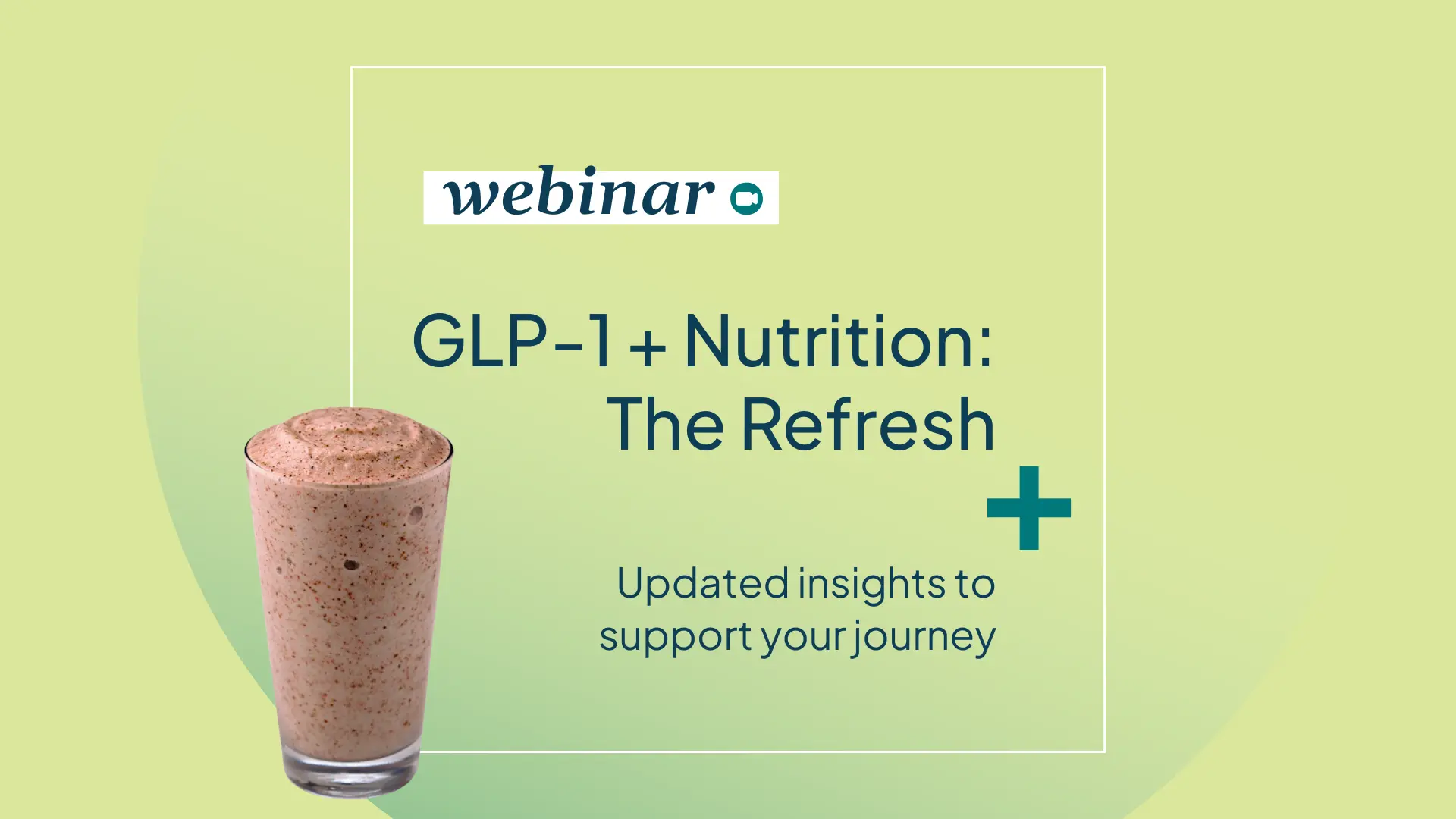 webinar

GLP-1 + Nutrition: The Refresh

Updated insights to support your journey